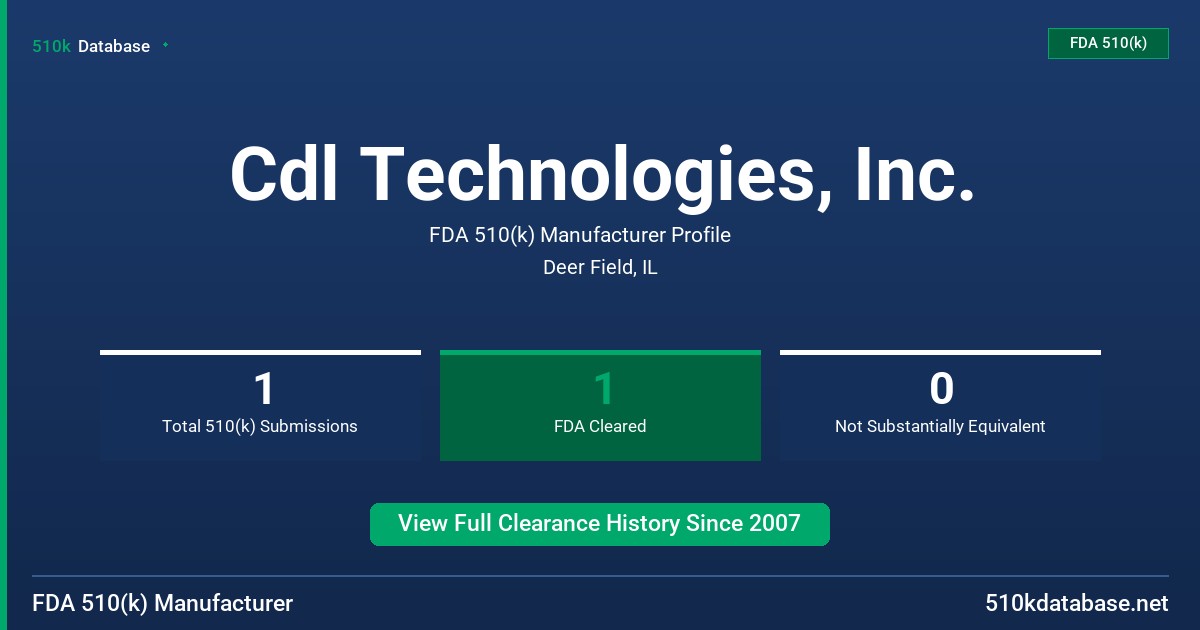 510k Database

FDA 510(k)

Cdl Technologies, Inc.

FDA 510(k) Manufacturer Profile

Deer Field, IL

1
Total 510(k) Submissions

1
FDA Cleared

0
Not Substantially Equivalent

View Full Clearance History Since 2007

FDA 510(k) Manufacturer

510kdatabase.net